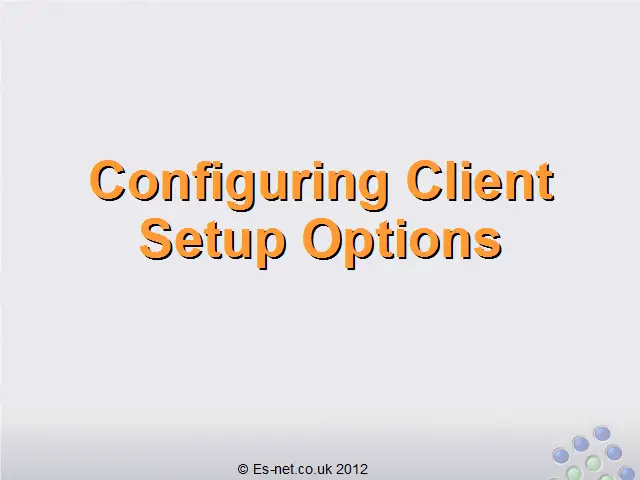 Configuring Client Setup Options

© Es-net.co.uk 2012